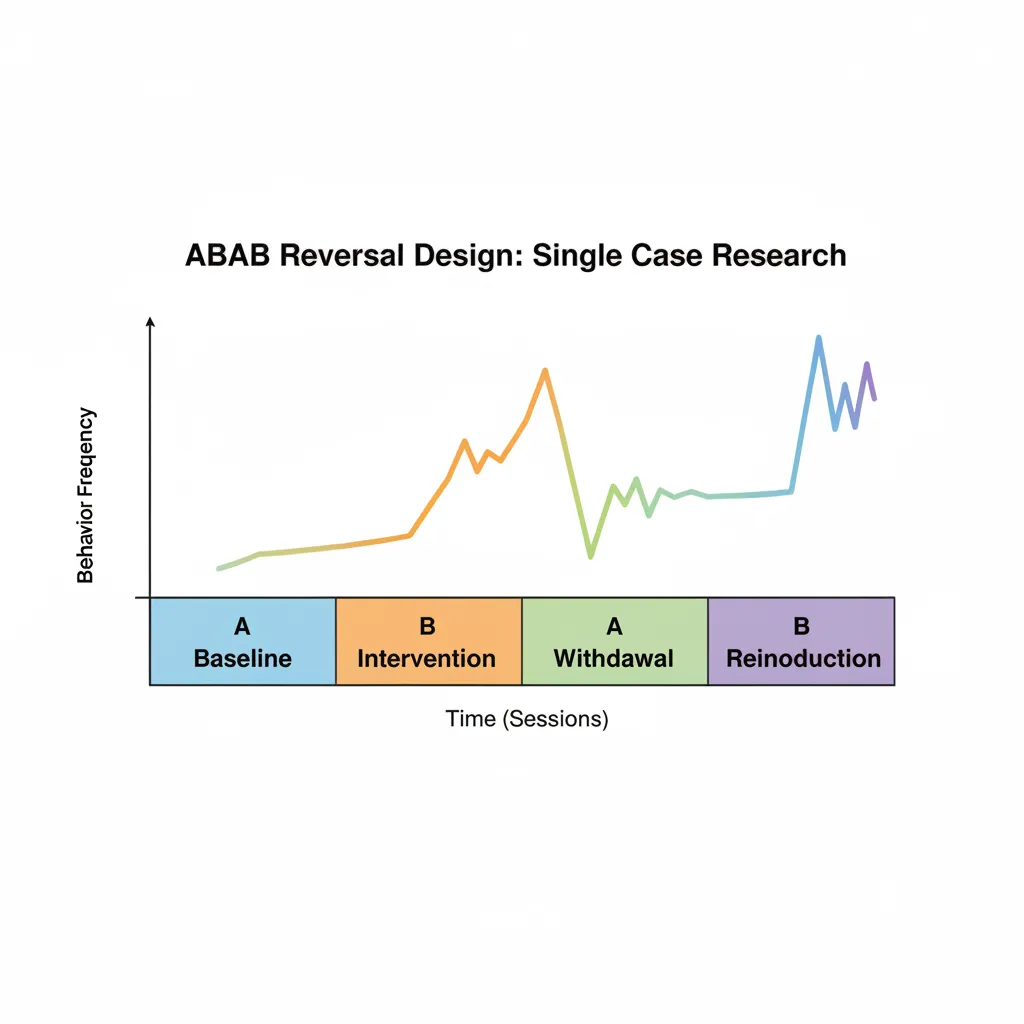 ABAB Reversal Design: Single Case Research

Behavior Freqency

A
Baseline

B
Intervention

A
Withdawal

B
Reinoduction

Time (Sessions)